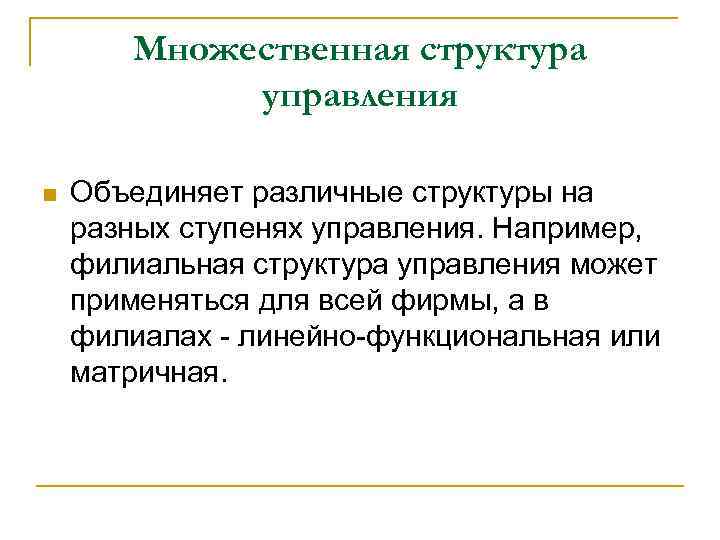 Множественная структура управления

Объединяет различные структуры на разных ступенях управления. Например, филиальная структура управления может применяться для всей фирмы, а в филиалах - линейно-функциональная или матричная.